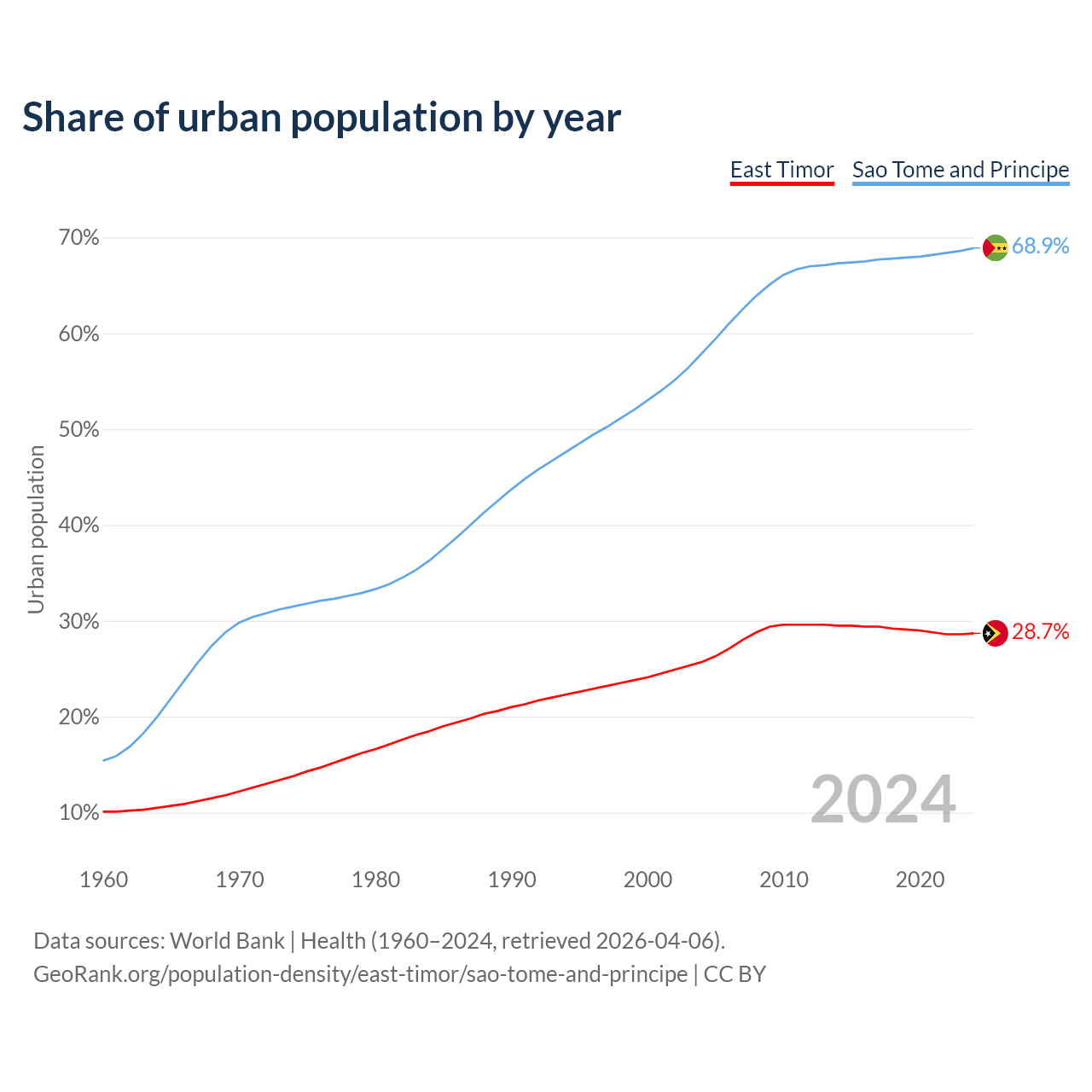 Share of urban population by year

East Timor Sao Tome and Principe

Urban population

70%
60%
50%
40%
30%
20%
10%

68.9%
28.7%

2024

1960 1970 1980 1990 2000 2010 2020

Data sources: World Bank | Health (1960–2024, retrieved 2026-04-06).
GeoRank.org/population-density/east-timor/sao-tome-and-principe | CC BY